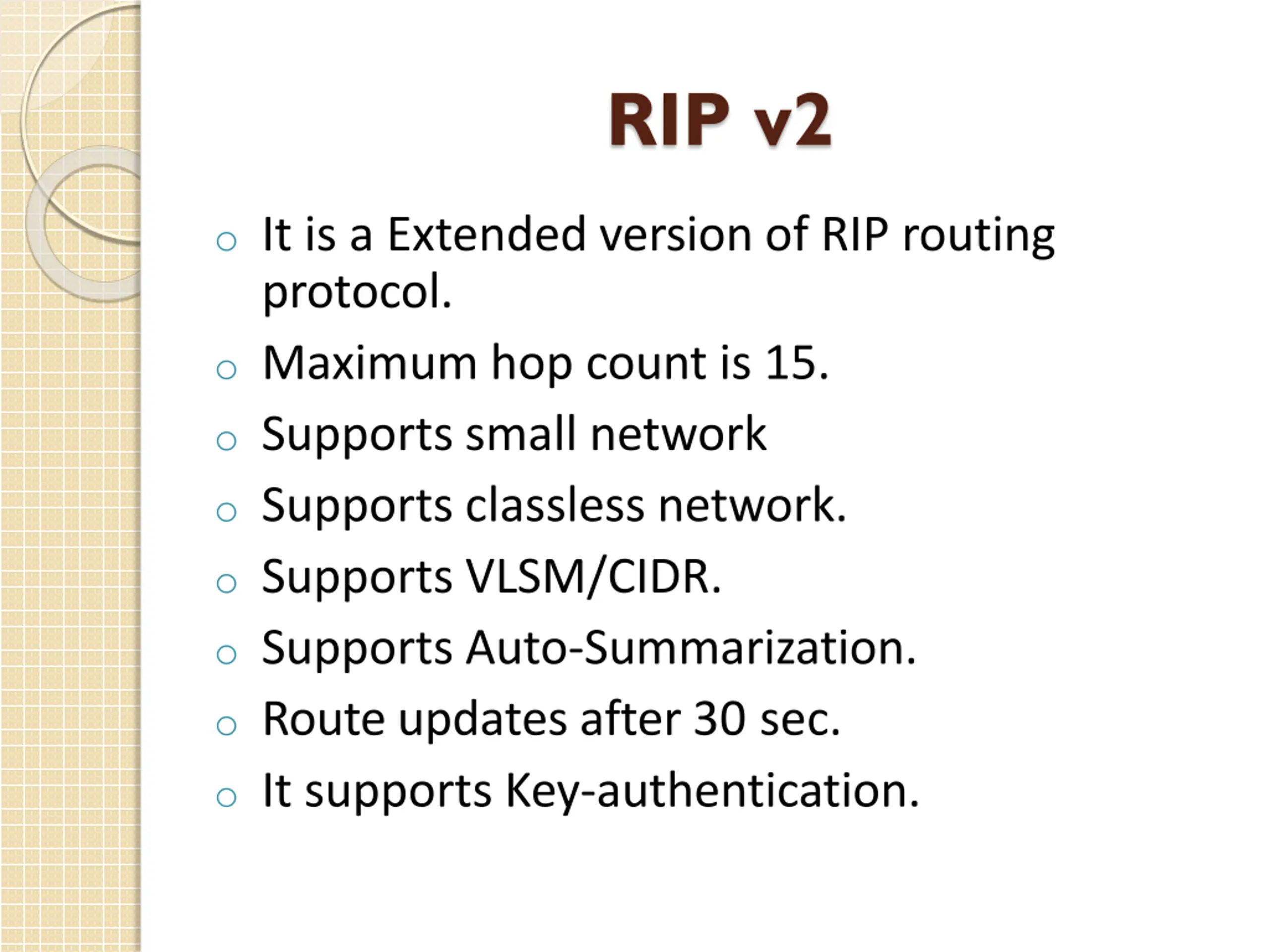 RIP v2

○ It is a Extended version of RIP routing protocol.
○ Maximum hop count is 15.
○ Supports small network
○ Supports classless network.
○ Supports VLSM/CIDR.
○ Supports Auto-Summarization.
○ Route updates after 30 sec.
○ It supports Key-authentication.